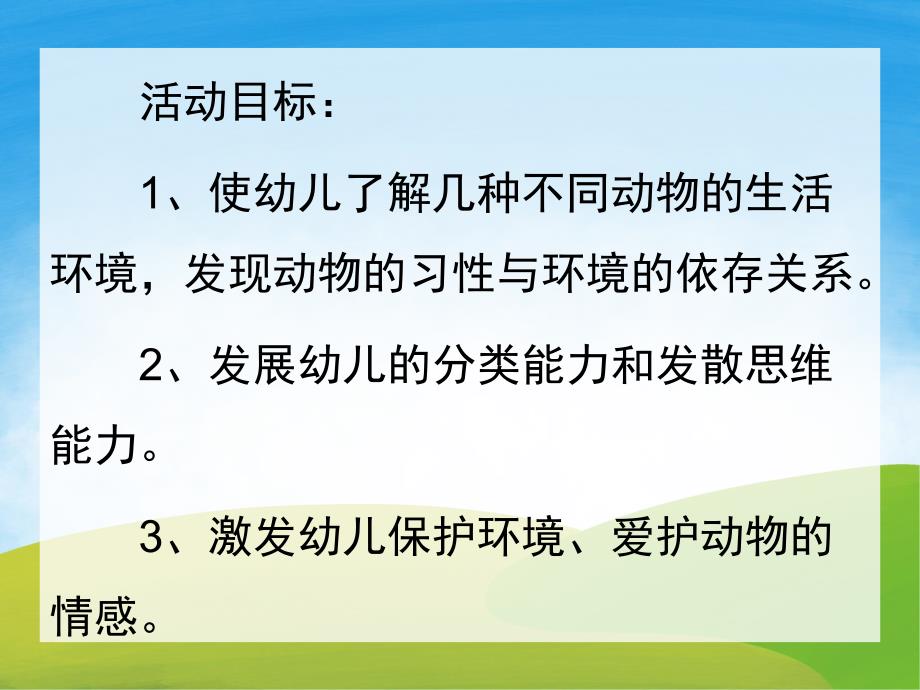 活动目标：

1、使幼儿了解几种不同动物的生活环境，发现动物的习性与环境的依存关系。

2、发展幼儿的分类能力和发散思维能力。

3、激发幼儿保护环境、爱护动物的情感。